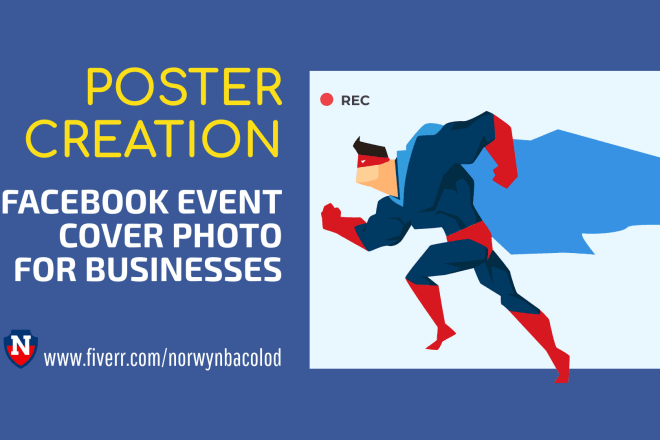 POSTER CREATION

FACEBOOK EVENT COVER PHOTO FOR BUSINESSES

N

www.fiverr.com/norwynbacolod

REC